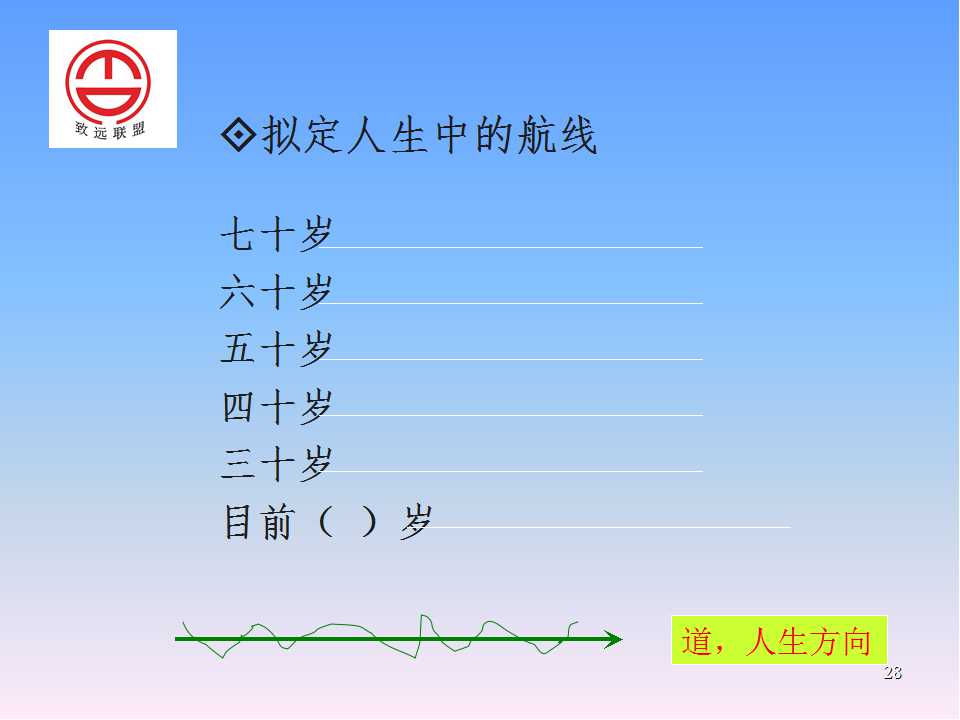 致远联盟

◈拟定人生中的航线

七十岁
六十岁
五十岁
四十岁
三十岁
目前（ ）岁

道，人生方向

28